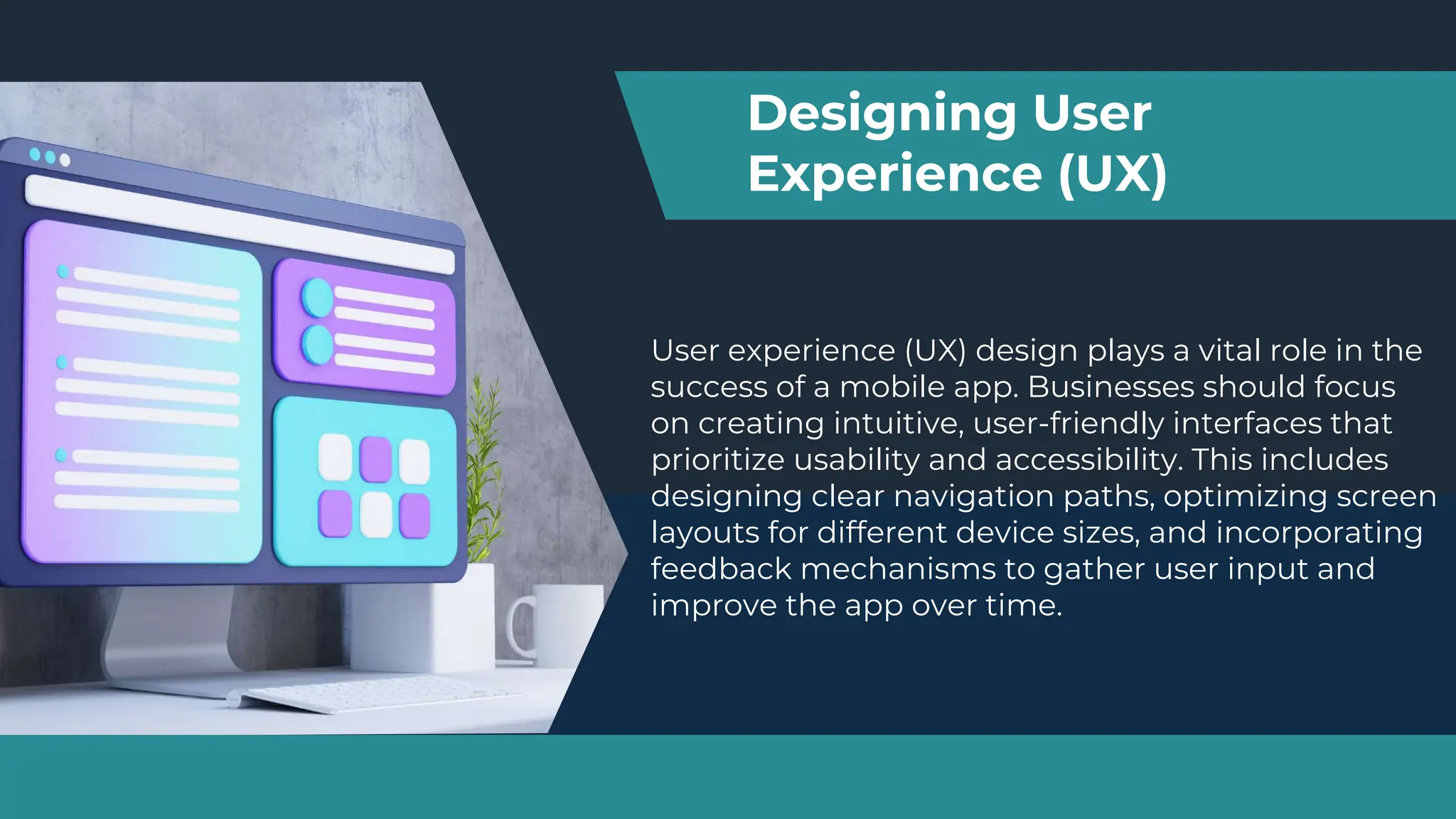 Designing User Experience (UX)

User experience (UX) design plays a vital role in the success of a mobile app. Businesses should focus on creating intuitive, user-friendly interfaces that prioritize usability and accessibility. This includes designing clear navigation paths, optimizing screen layouts for different device sizes, and incorporating feedback mechanisms to gather user input and improve the app over time.